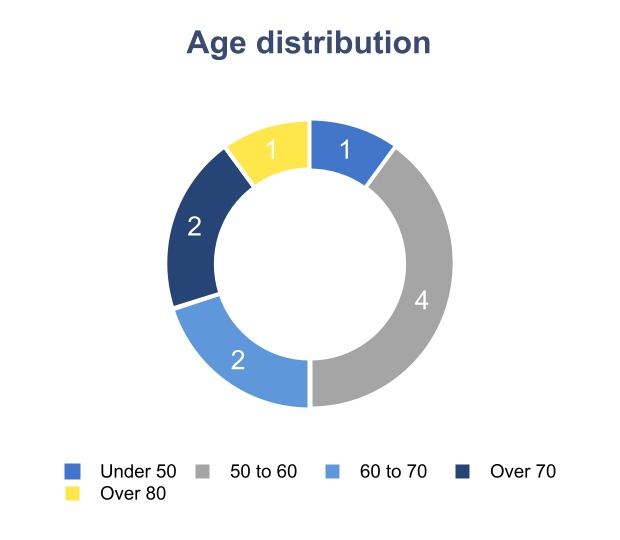 Age distribution

1
4
2
2
1

Under 50
50 to 60
60 to 70
Over 70
Over 80